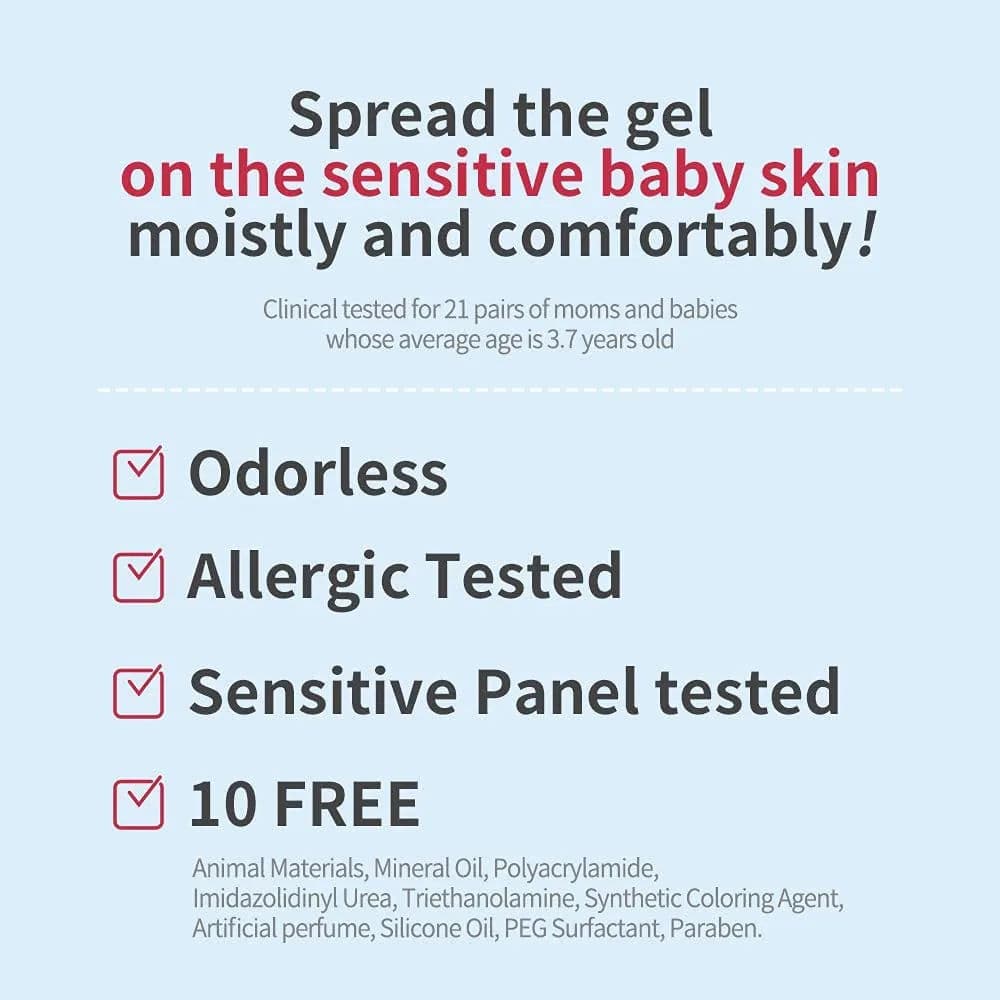 Spread the gel
on the sensitive baby skin
moistly and comfortably!

Clinical tested for 21 pairs of moms and babies whose average age is 3.7 years old

Odorless

Allergic Tested

Sensitive Panel tested

10 FREE

Animal Materials, Mineral Oil, Polyacrylamide, Imidazolidinyl Urea, Triethanolamine, Synthetic Coloring Agent, Artificial perfume, Silicone Oil, PEG Surfactant, Paraben.